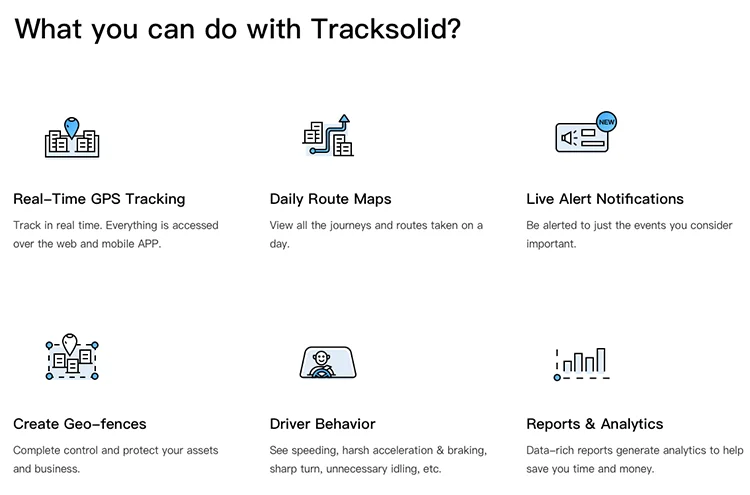 What you can do with Tracksolid?

NEW

Real-Time GPS Tracking

Track in real time. Everything is accessed over the web and mobile APP.

Daily Route Maps

View all the journeys and routes taken on a day.

Live Alert Notifications

Be alerted to just the events you consider important.

Create Geo-fences

Complete control and protect your assets and business.

Driver Behavior

See speeding, harsh acceleration & braking, sharp turn, unnecessary idling, etc.

Reports & Analytics

Data-rich reports generate analytics to help save you time and money.